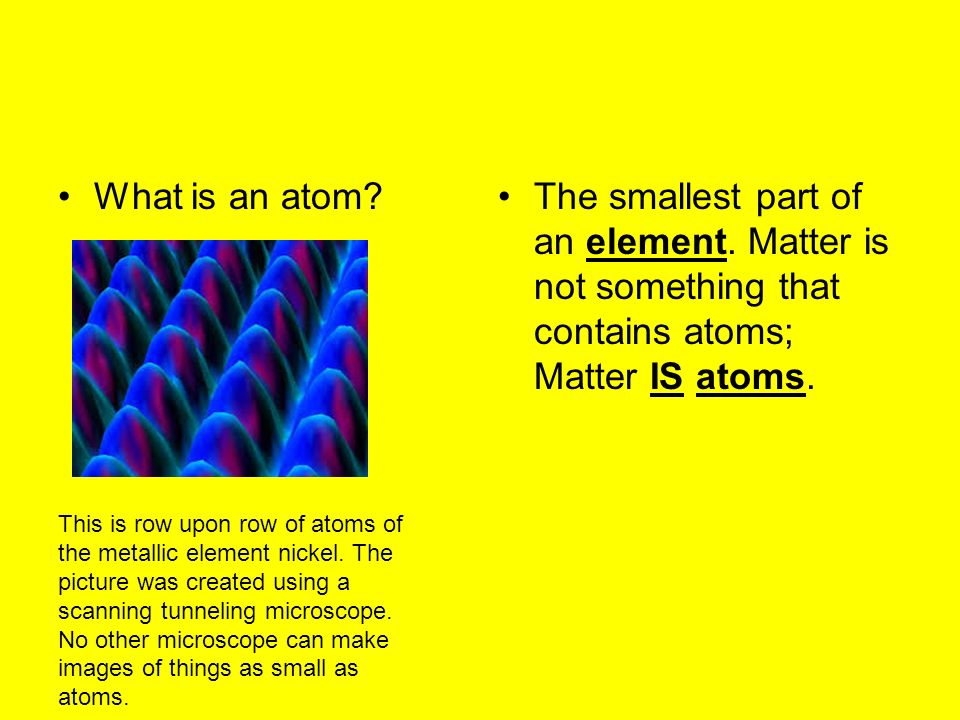 • What is an atom?

This is row upon row of atoms of the metallic element nickel. The picture was created using a scanning tunneling microscope. No other microscope can make images of things as small as atoms.

• The smallest part of an element. Matter is not something that contains atoms; Matter IS atoms.